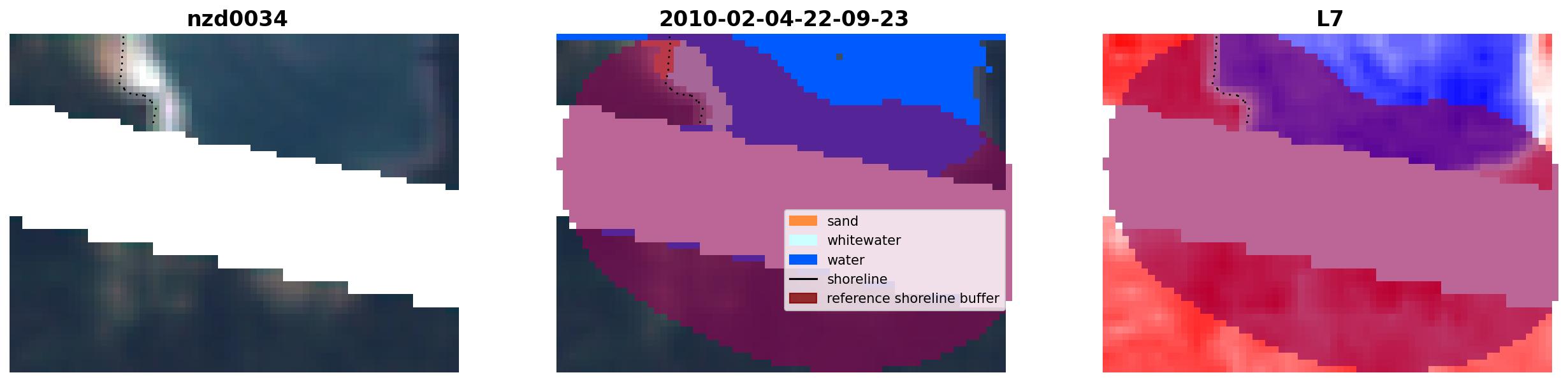 nzd0034

2010-02-04-22-09-23

sand
whitewater
water
shoreline
reference shoreline buffer

L7